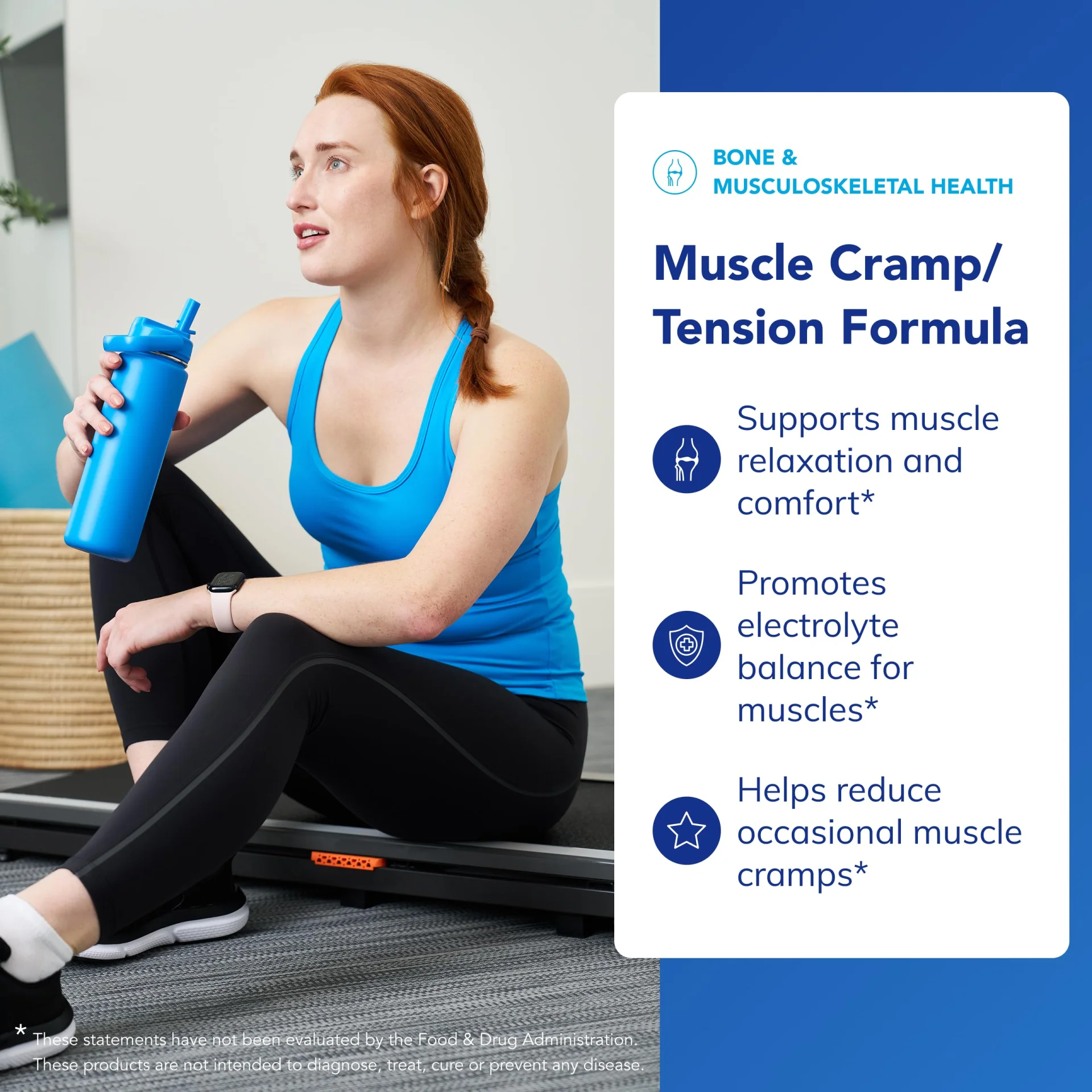 BONE & MUSCULOSKELETAL HEALTH

Muscle Cramp/ Tension Formula

Supports muscle relaxation and comfort*

Promotes electrolyte balance for muscles*

Helps reduce occasional muscle cramps*

* These statements have not been evaluated by the Food & Drug Administration. These products are not intended to diagnose, treat, cure or prevent any disease.